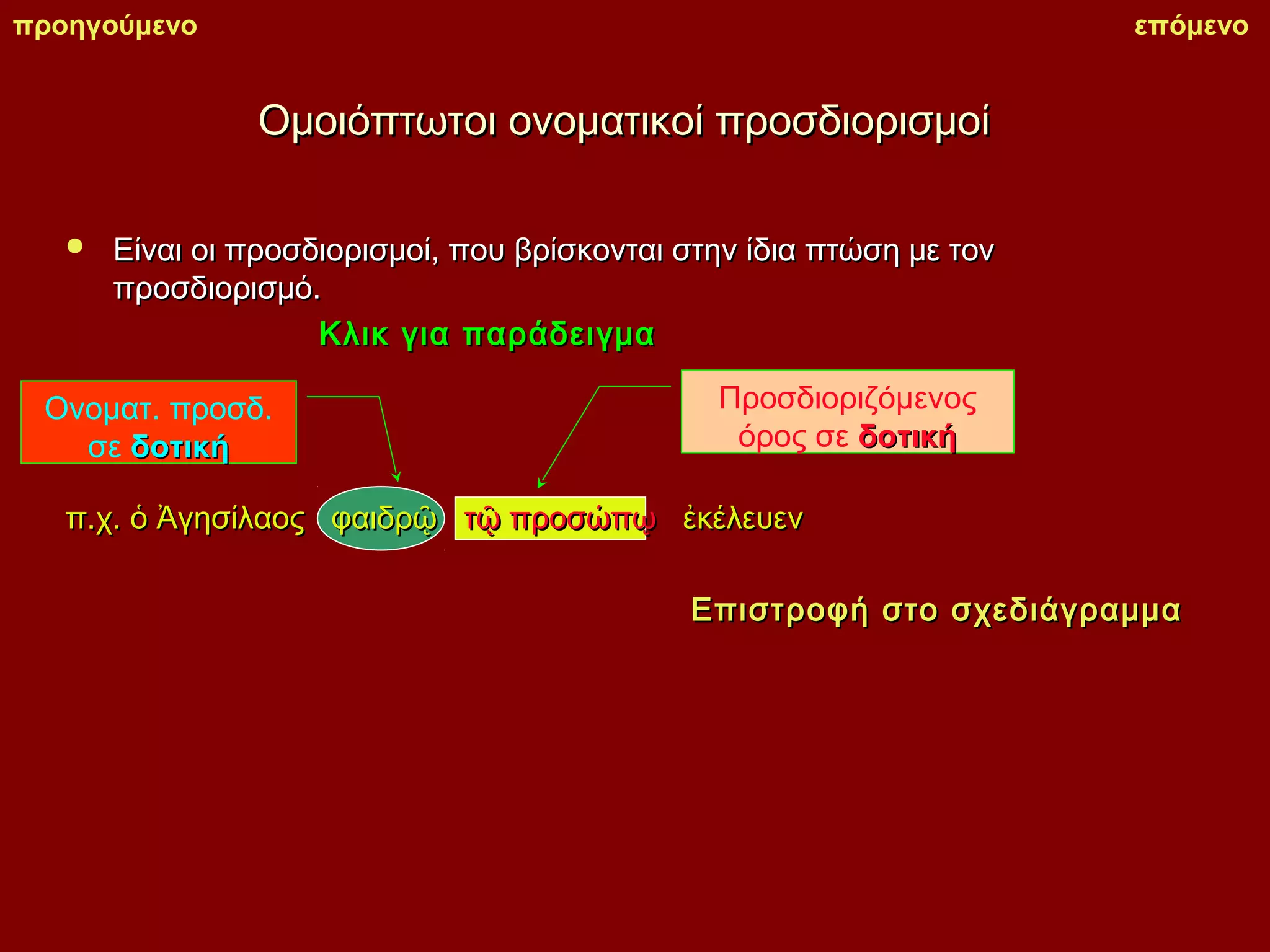 προηγούμενο

επόμενο

Ομοιόπτωτοι ονοματικοί προσδιορισμοί

• Είναι οι προσδιορισμοί, που βρίσκονται στην ίδια πτώση με τον προσδιορισμό.

Κλικ για παράδειγμα

Ονοματ. προσδ. σε δοτική

Προσδιοριζόμενος όρος σε δοτική

π.χ. ὁ Ἀγησίλαος φαιδρῷ τῷ προσώπῳ ἐκέλευεν

Επιστροφή στο σχεδιάγραμμα